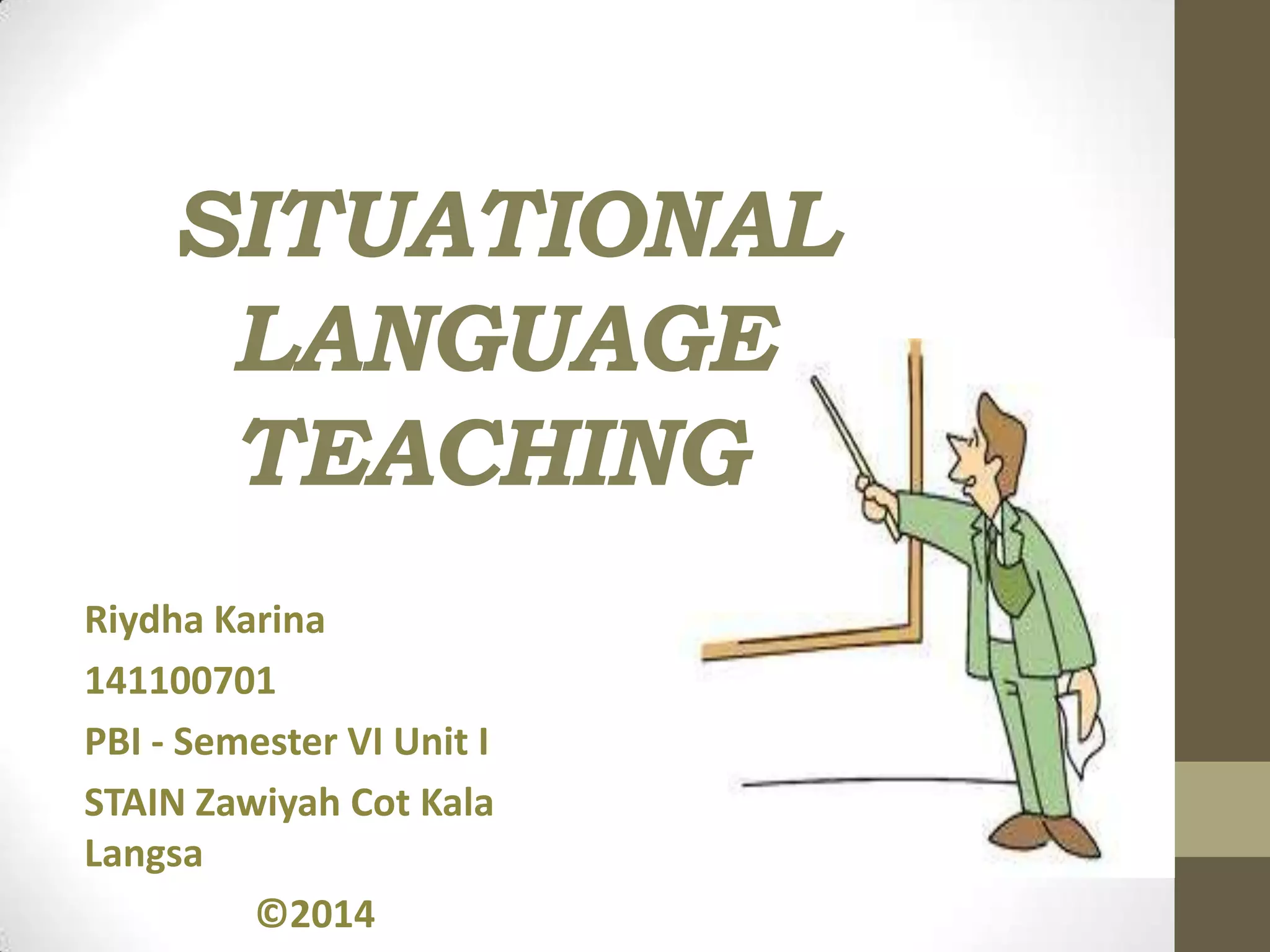 SITUATIONAL LANGUAGE TEACHING

Riydha Karina

141100701

PBI - Semester VI Unit I

STAIN Zawiyah Cot Kala Langsa

©2014